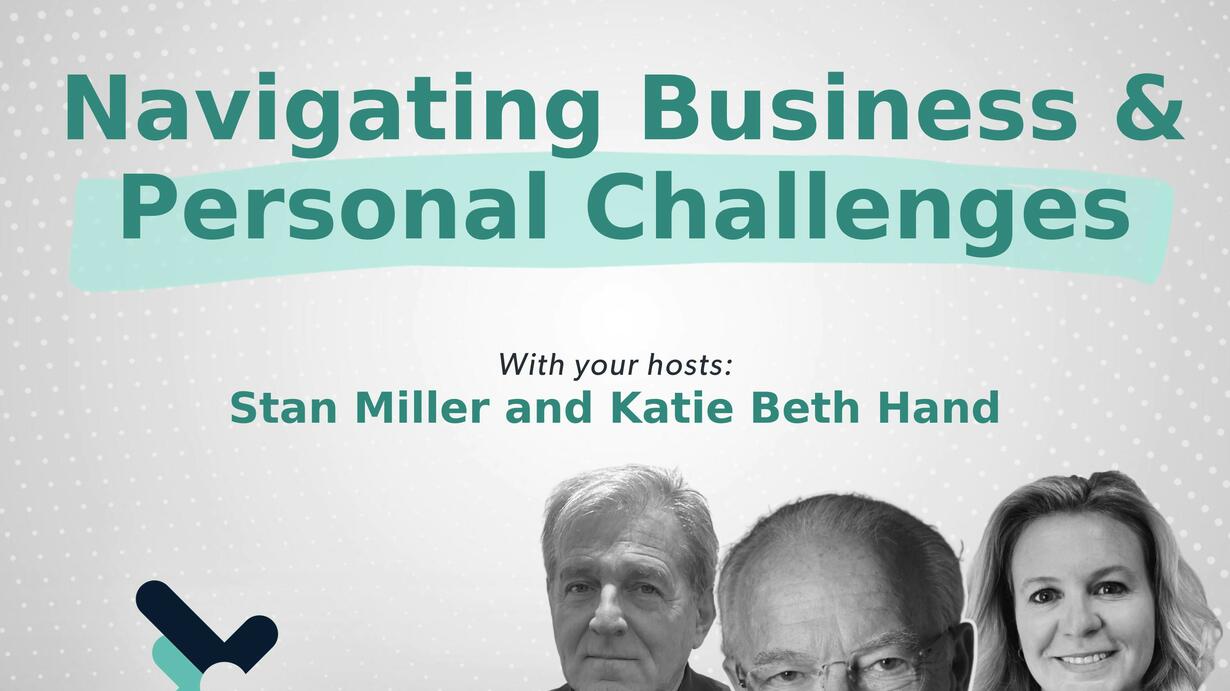 Navigating Business & Personal Challenges

With your hosts:
Stan Miller and Katie Beth Hand